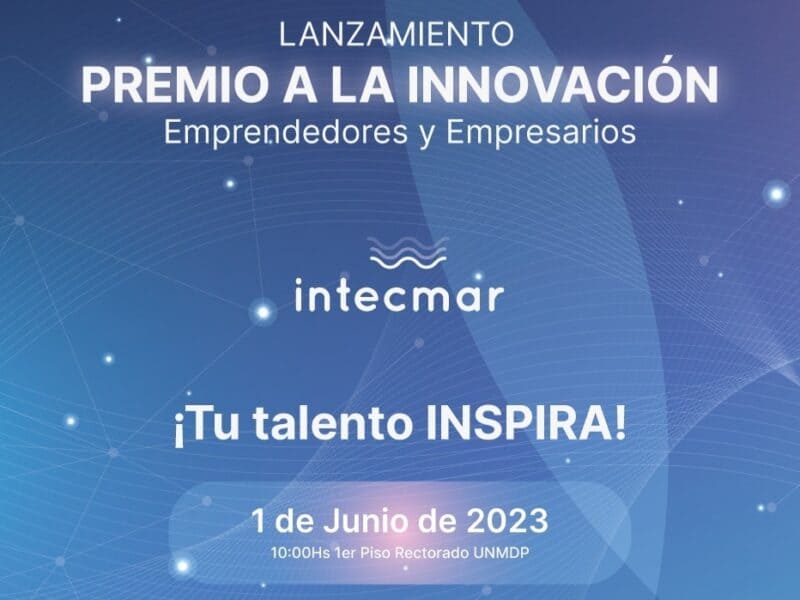 LANZAMIENTO
PREMIO A LA INNOVACIÓN
Emprendedores y Empresarios

intecmar

¡Tu talento INSPIRA!

1 de Junio de 2023
10:00Hs 1er Piso Rectorado UNMDP